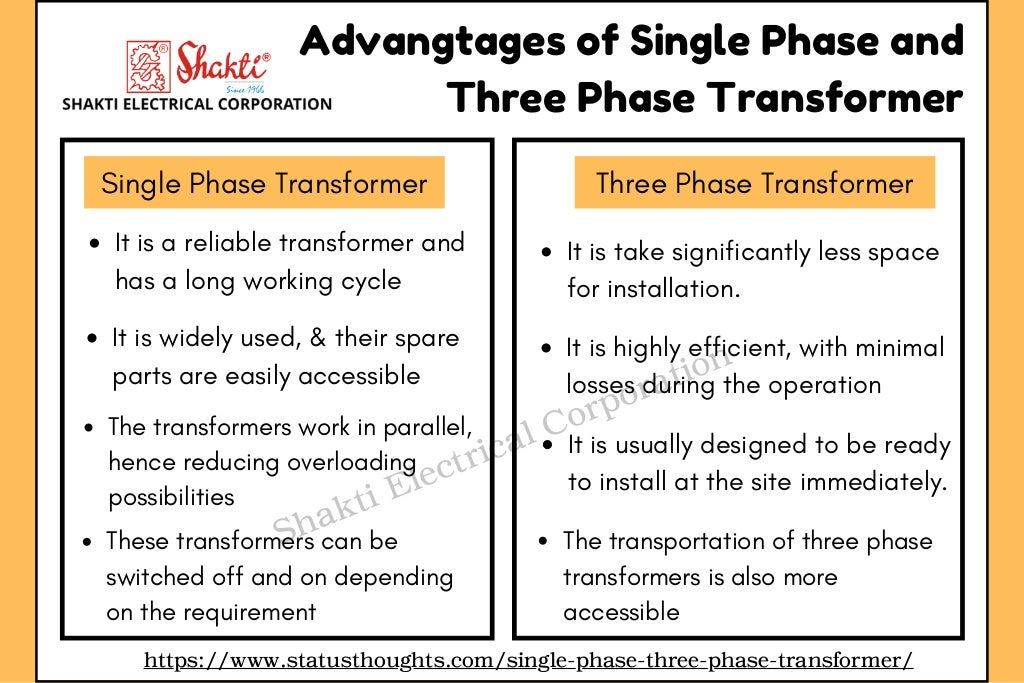 Shakti®
Since 1966
SHAKTI ELECTRICAL CORPORATION

Advangtages of Single Phase and Three Phase Transformer

Single Phase Transformer

- It is a reliable transformer and has a long working cycle
- It is widely used, & their spare parts are easily accessible
- The transformers work in parallel, hence reducing overloading possibilities
- These transformers can be switched off and on depending on the requirement

Three Phase Transformer

- It is take significantly less space for installation.
- It is highly efficient, with minimal losses during the operation
- It is usually designed to be ready to install at the site immediately.
- The transportation of three phase transformers is also more accessible

Shakti Electrical Corporation

https://www.statusthoughts.com/single-phase-three-phase-transformer/